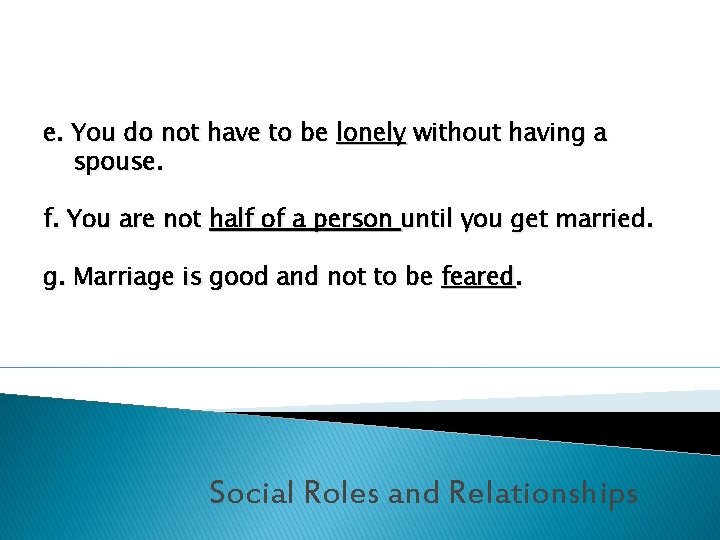 e. You do not have to be lonely without having a spouse.

f. You are not half of a person until you get married.

g. Marriage is good and not to be feared.

Social Roles and Relationships